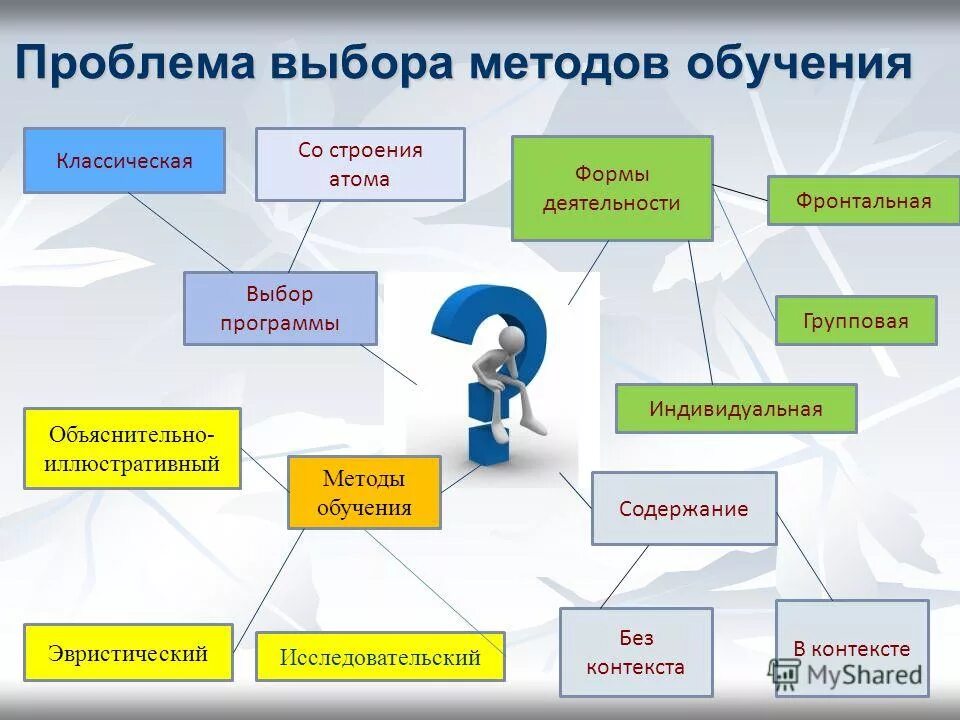 Проблема выбора методов обучения

Классическая

Со строения атома

Формы деятельности

Фронтальная

Выбор программы

Групповая

Индивидуальная

Объяснительно-иллюстративный

Методы обучения

Содержание

Эвристический

Исследовательский

Без контекста

В контексте

MyShared